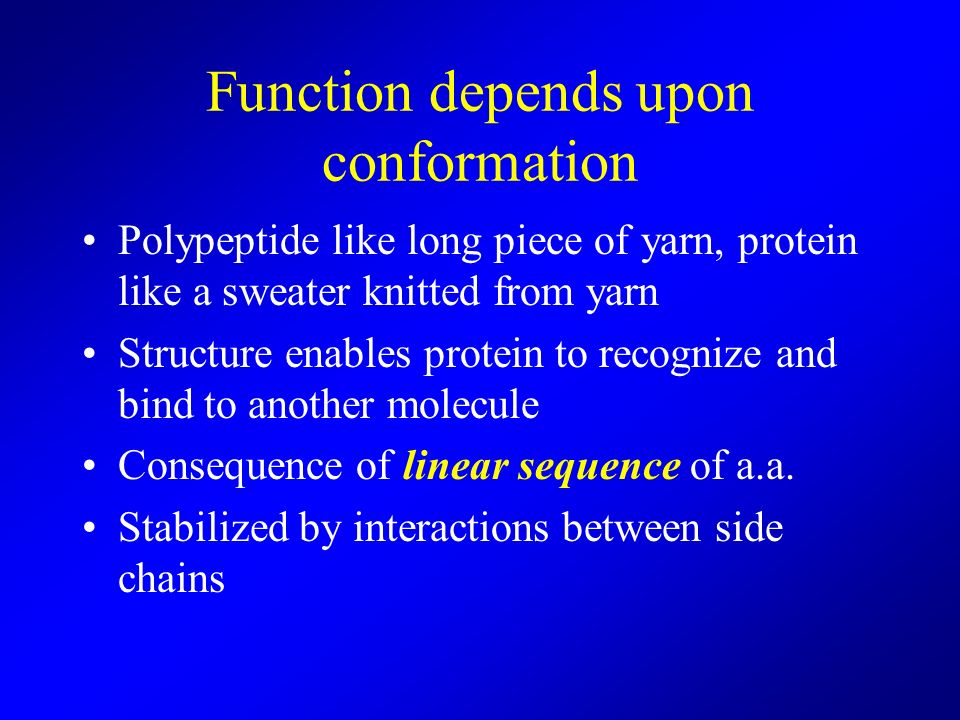 Function depends upon conformation

• Polypeptide like long piece of yarn, protein like a sweater knitted from yarn
• Structure enables protein to recognize and bind to another molecule
• Consequence of linear sequence of a.a.
• Stabilized by interactions between side chains